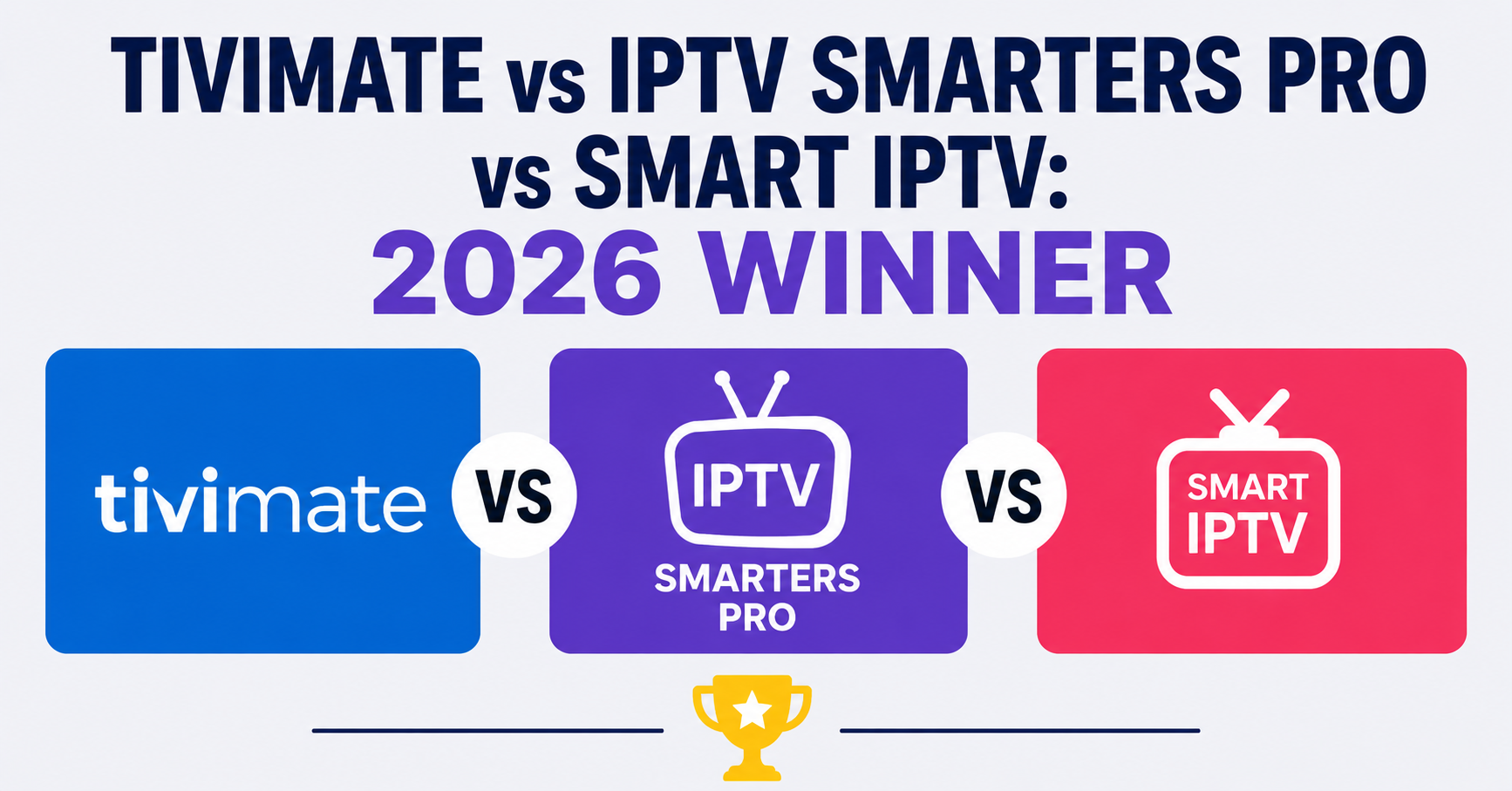 TIVIMATE vs IPTV SMARTERS PRO vs SMART IPTV:
2026 WINNER

tivimate

VS

IPTV
SMARTERS PRO

VS

SMART IPTV